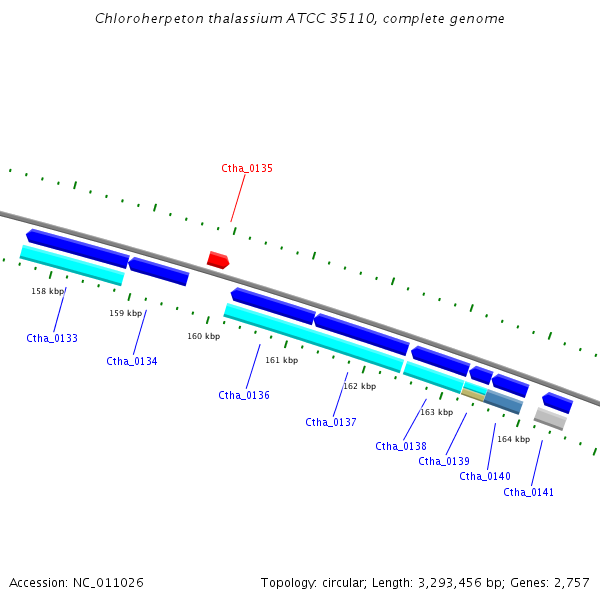 Chloroherpeton thalassium ATCC 35110, complete genome

Ctha_0135

158 kbp

159 kbp

160 kbp

161 kbp

162 kbp

163 kbp

164 kbp

Ctha_0133

Ctha_0134

Ctha_0136

Ctha_0137

Ctha_0138

Ctha_0139

Ctha_0140

Ctha_0141

Accession: NC_011026

Topology: circular; Length: 3,293,456 bp; Genes: 2,757